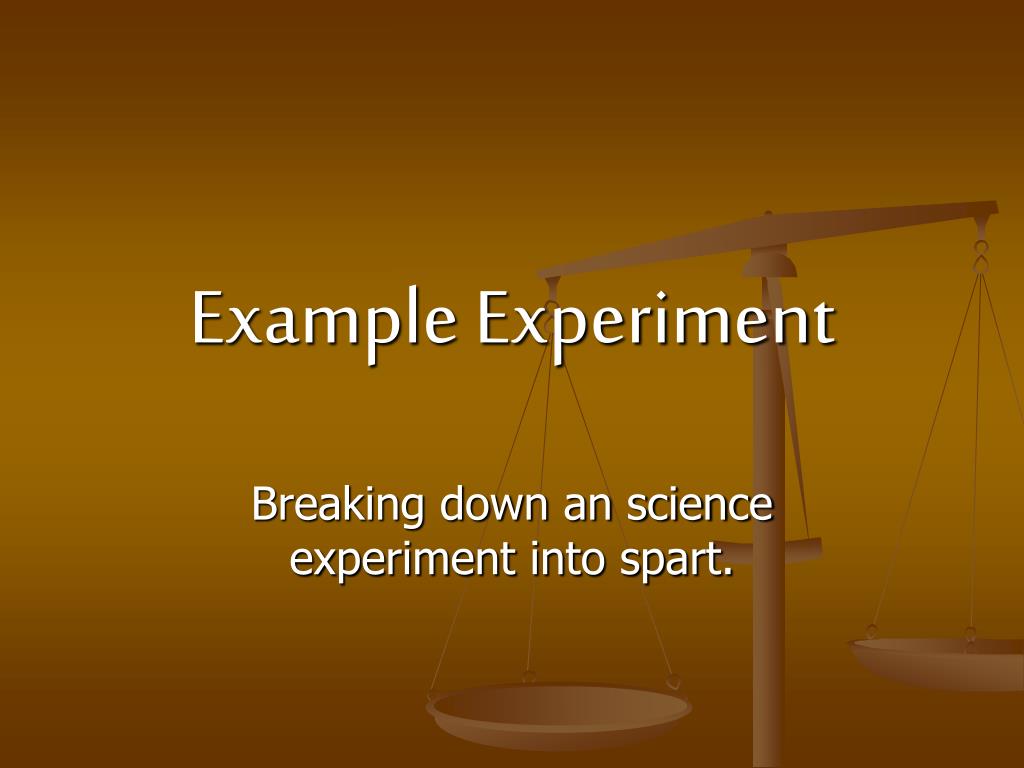 Example Experiment

Breaking down an science experiment into spart.